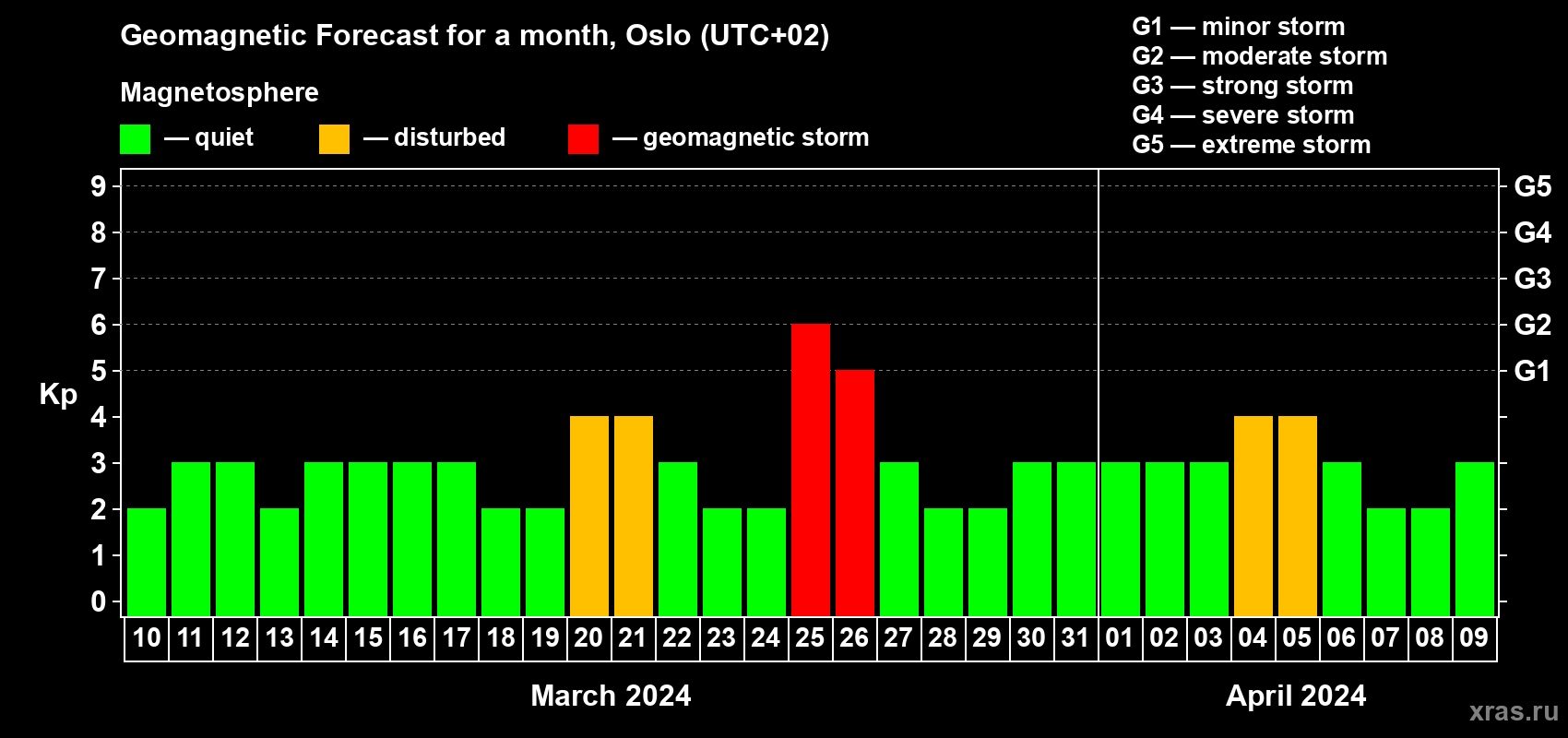 Geomagnetic Forecast for a month, Oslo (UTC+02)

Magnetosphere

— quiet — disturbed — geomagnetic storm

G1 — minor storm
G2 — moderate storm
G3 — strong storm
G4 — severe storm
G5 — extreme storm

Kp

9
8
7
6
5
4
3
2
1
0

G5
G4
G3
G2
G1

10 11 12 13 14 15 16 17 18 19 20 21 22 23 24 25 26 27 28 29 30 31 01 02 03 04 05 06 07 08 09

March 2024

April 2024

xras.ru